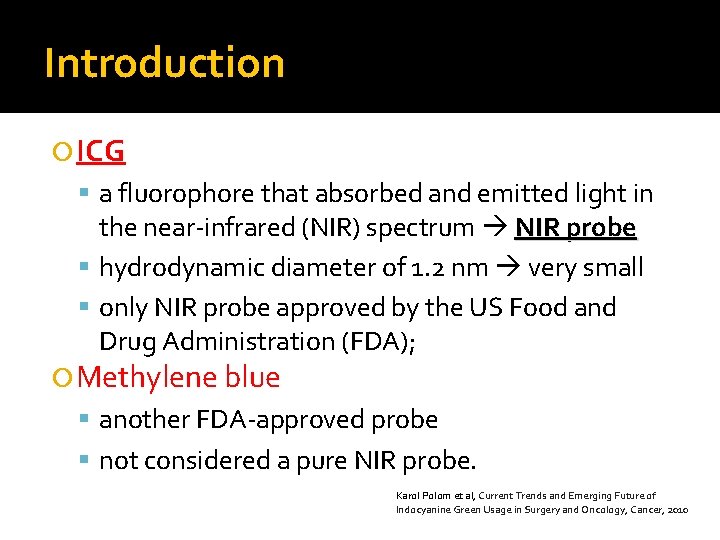 Introduction

ICG

a fluorophore that absorbed and emitted light in the near-infrared (NIR) spectrum → NIR probe

hydrodynamic diameter of 1.2 nm → very small

only NIR probe approved by the US Food and Drug Administration (FDA);

Methylene blue

another FDA-approved probe

not considered a pure NIR probe.

Karol Polom et al, Current Trends and Emerging Future of Indocyanine Green Usage in Surgery and Oncology, Cancer, 2010